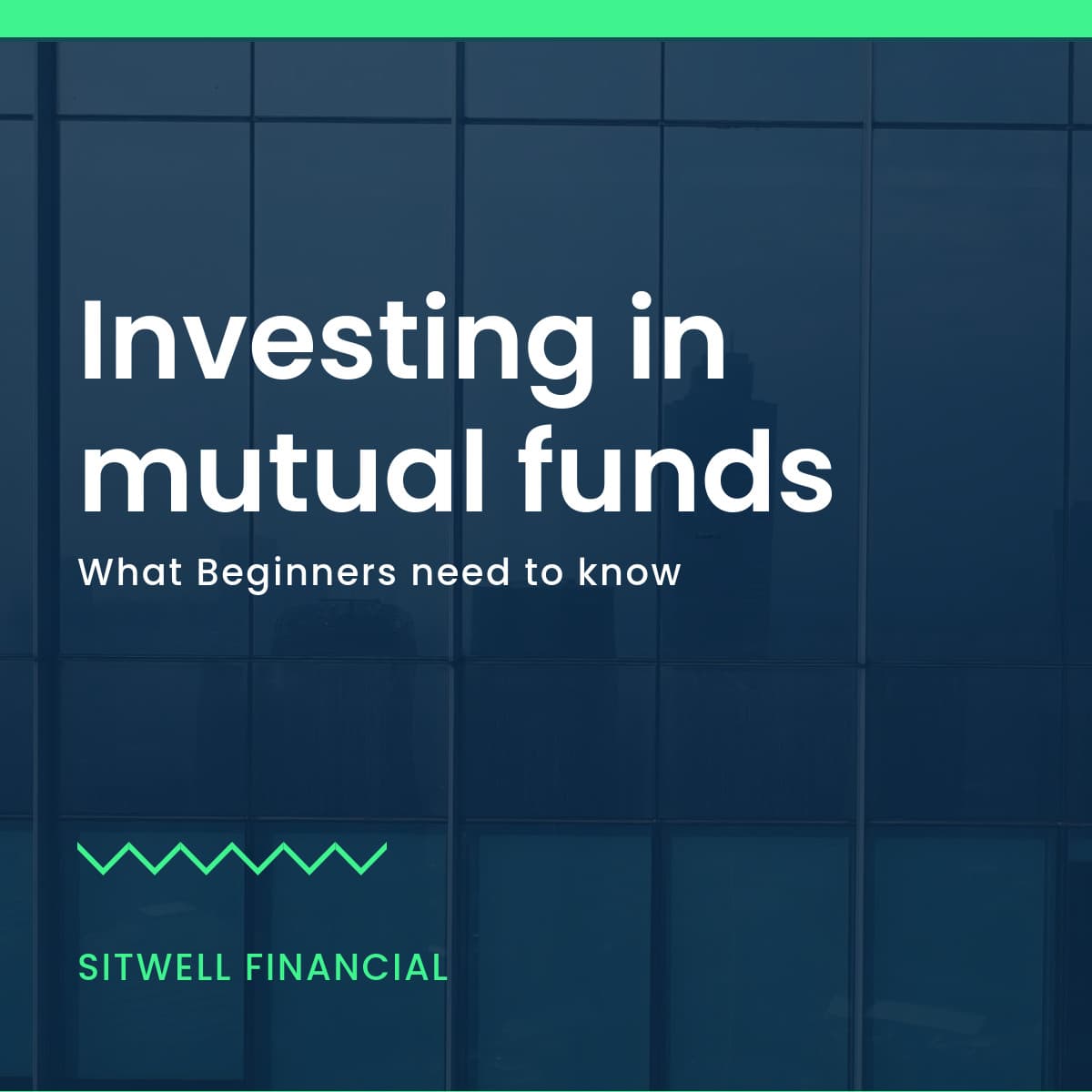 Investing in mutual funds

What Beginners need to know

SITWELL FINANCIAL